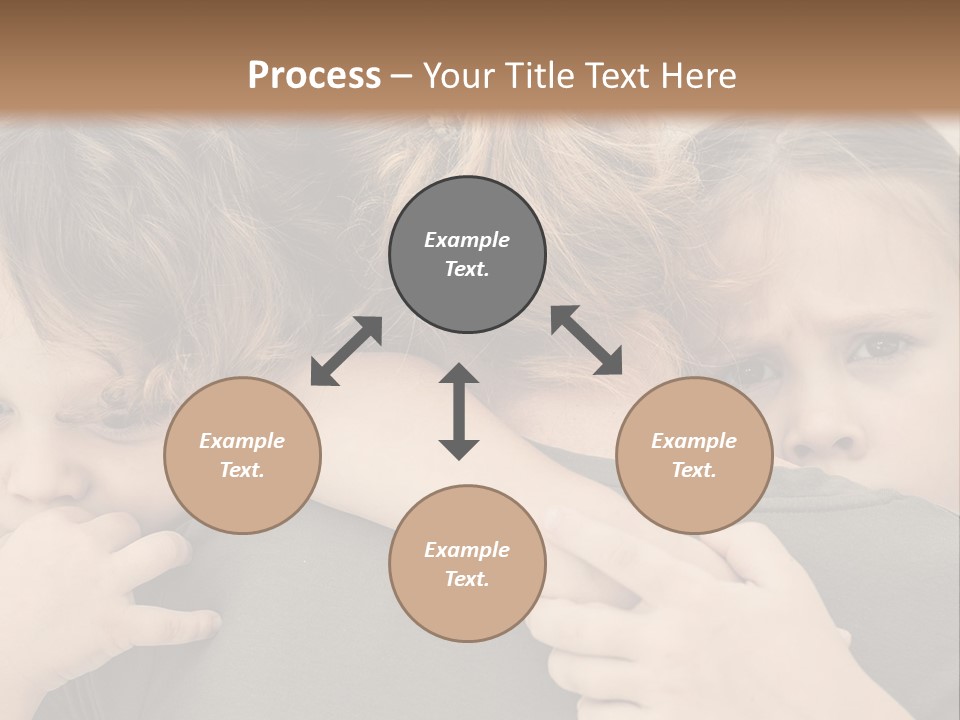 Process – Your Title Text Here

Example Text.

Example Text.

Example Text.

Example Text.